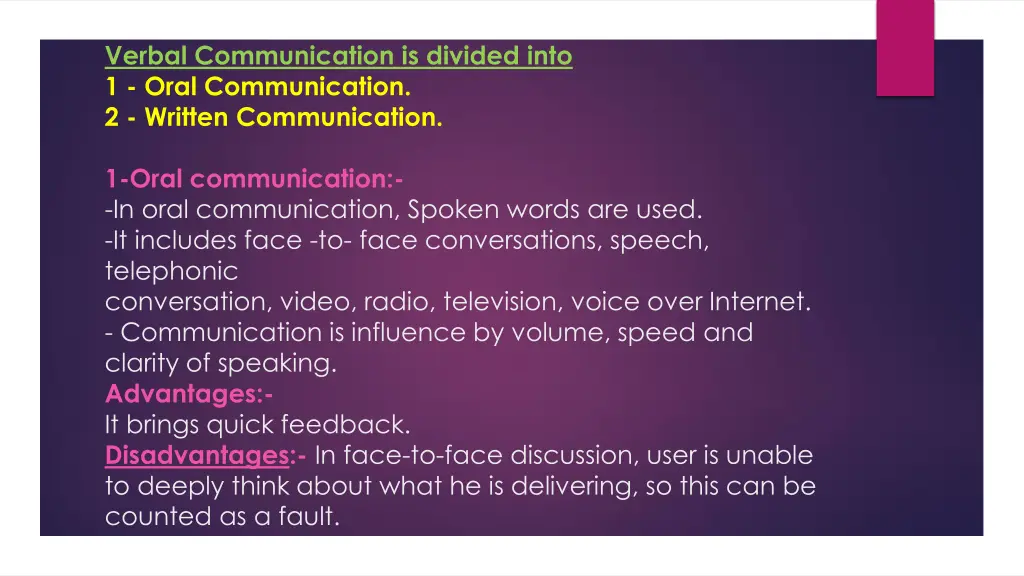 Verbal Communication is divided into
1 - Oral Communication.
2 - Written Communication.

1-Oral communication:-
-In oral communication, Spoken words are used.
-It includes face -to- face conversations, speech, telephonic
conversation, video, radio, television, voice over Internet.
- Communication is influence by volume, speed and clarity of speaking.
Advantages:-
It brings quick feedback.
Disadvantages:- In face-to-face discussion, user is unable to deeply think about what he is delivering, so this can be counted as a fault.